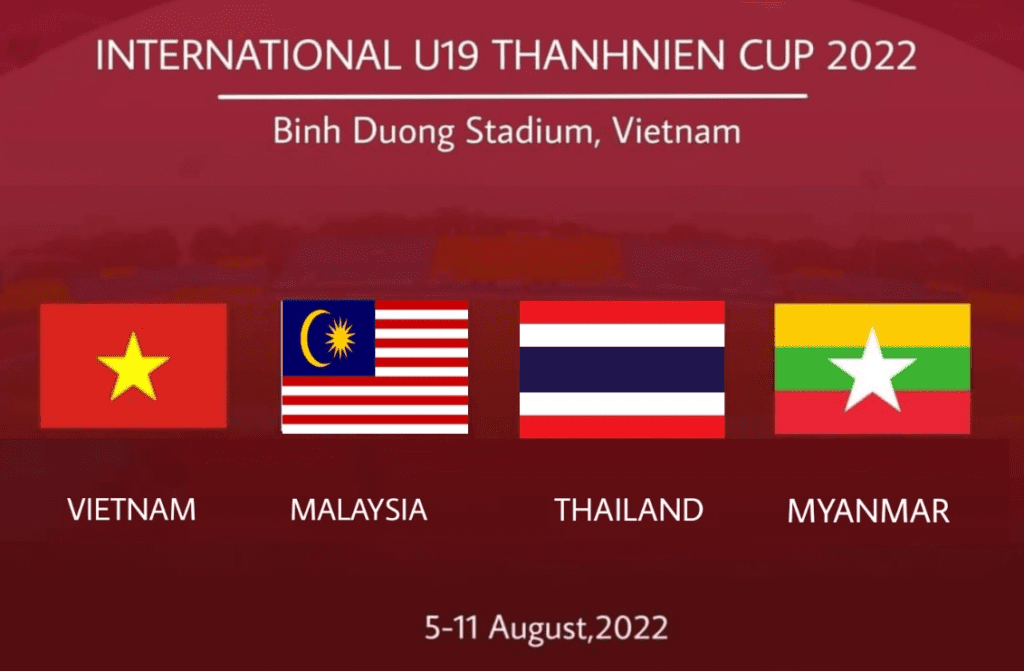 INTERNATIONAL U19 THANHNIEN CUP 2022

Binh Duong Stadium, Vietnam

VIETNAM

MALAYSIA

THAILAND

MYANMAR

5-11 August,2022